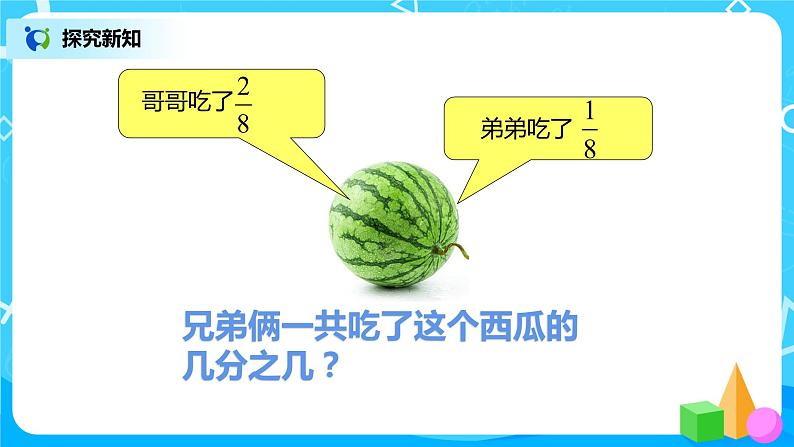 探究新知

哥哥吃了$\frac{2}{8}$

弟弟吃了 $\frac{1}{8}$

兄弟俩一共吃了这个西瓜的几分之几？